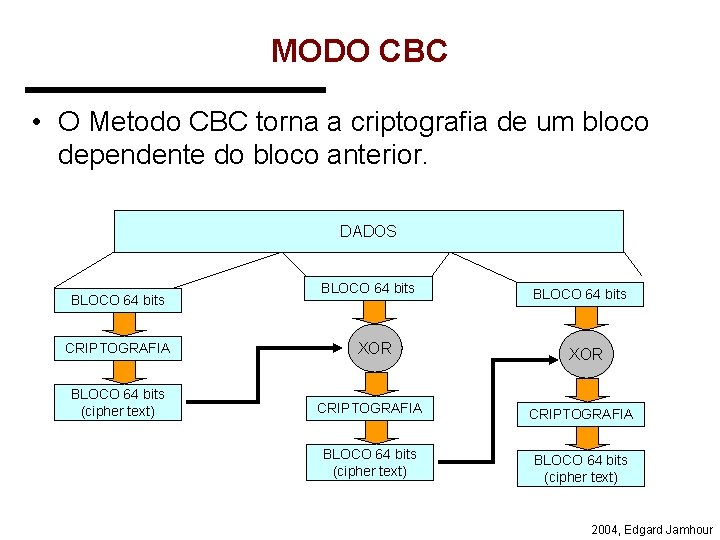 MODO CBC

• O Metodo CBC torna a criptografia de um bloco dependente do bloco anterior.

DADOS

BLOCO 64 bits

CRIPTOGRAFIA

BLOCO 64 bits (cipher text)

BLOCO 64 bits

XOR

CRIPTOGRAFIA

BLOCO 64 bits (cipher text)

BLOCO 64 bits

XOR

CRIPTOGRAFIA

BLOCO 64 bits (cipher text)

2004, Edgard Jamhour